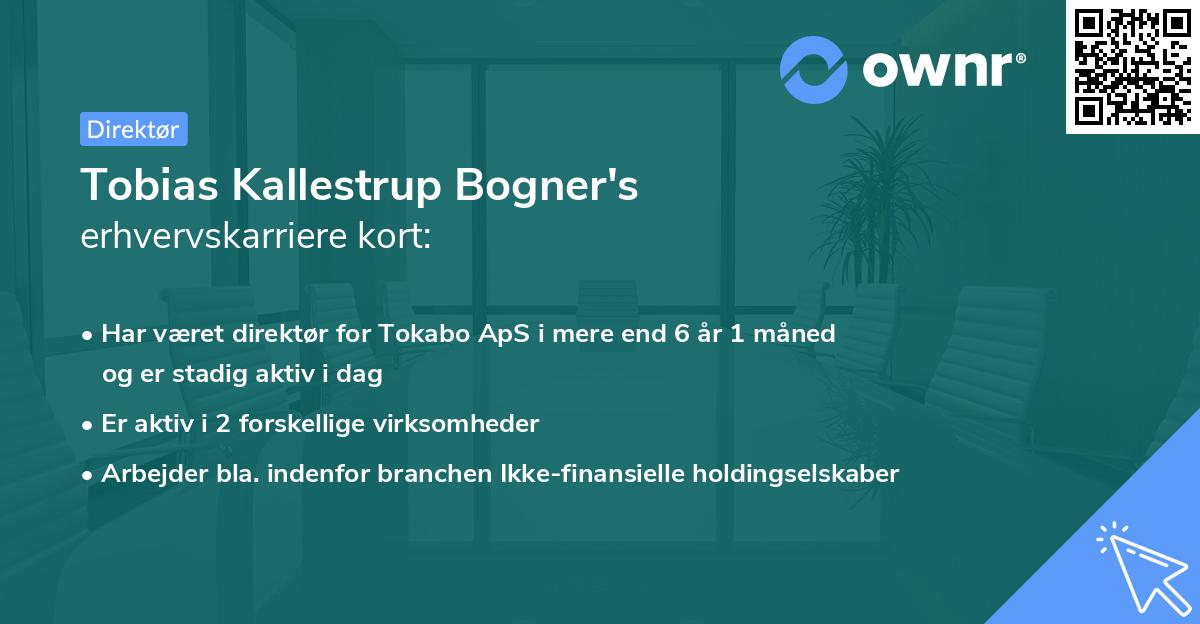 ownr®

Direktør

Tobias Kallestrup Bogner's
erhvervskarriere kort:

• Har været direktør for Tokabo ApS i mere end 6 år 1 måned og er stadig aktiv i dag

• Er aktiv i 2 forskellige virksomheder

• Arbejder bla. indenfor branchen Ikke-finansielle holdingselskaber